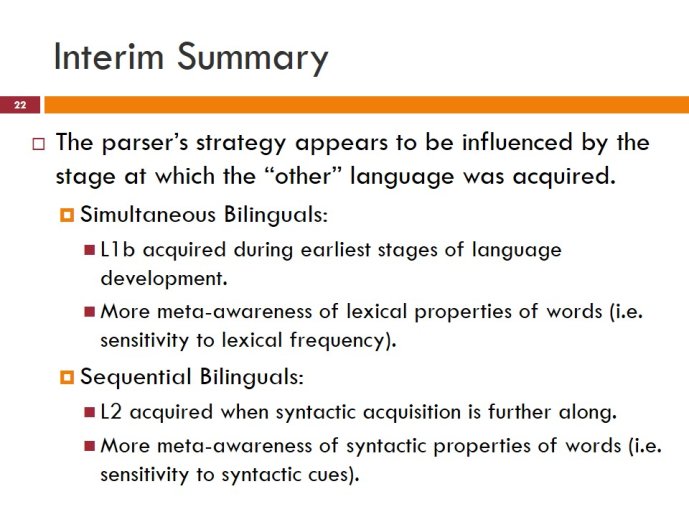 Interim Summary

22

The parser's strategy appears to be influenced by the stage at which the "other" language was acquired.

Simultaneous Bilinguals:

L1b acquired during earliest stages of language development.

More meta-awareness of lexical properties of words (i.e. sensitivity to lexical frequency).

Sequential Bilinguals:

L2 acquired when syntactic acquisition is further along.

More meta-awareness of syntactic properties of words (i.e. sensitivity to syntactic cues).